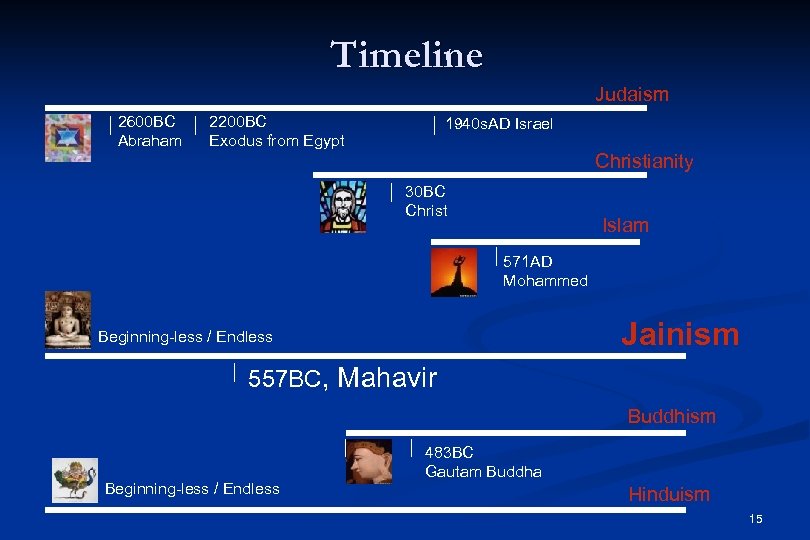 Timeline

Judaism

2600BC Abraham

2200BC Exodus from Egypt

1940sAD Israel

Christianity

30BC Christ

Islam

571AD Mohammed

Beginning-less / Endless

Jainism

557BC, Mahavir

Buddhism

483BC Gautam Buddha

Beginning-less / Endless

Hinduism

15